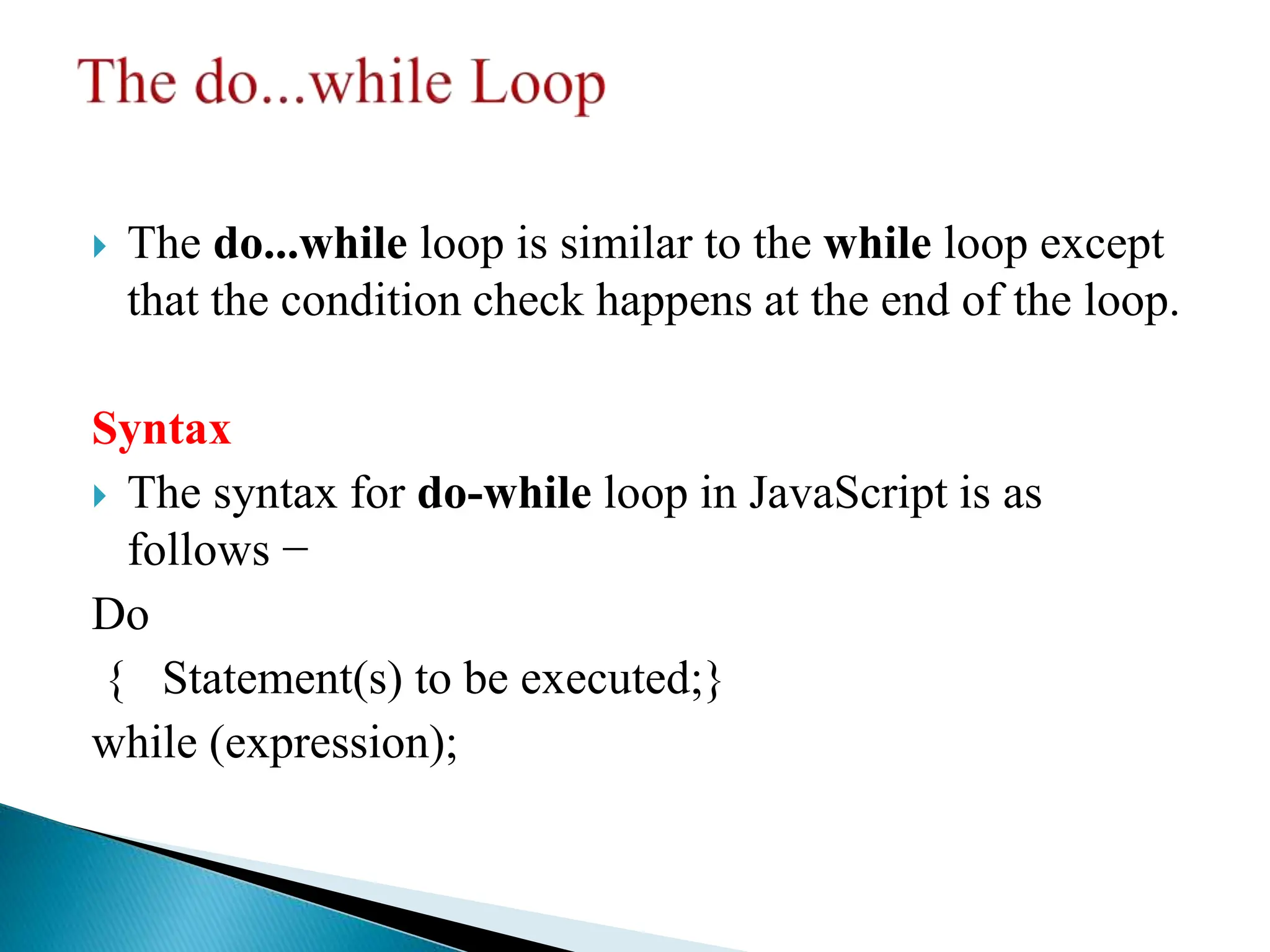 The do...while Loop

The do...while loop is similar to the while loop except that the condition check happens at the end of the loop.

Syntax

The syntax for do-while loop in JavaScript is as follows −

Do
{ Statement(s) to be executed;}
while (expression);